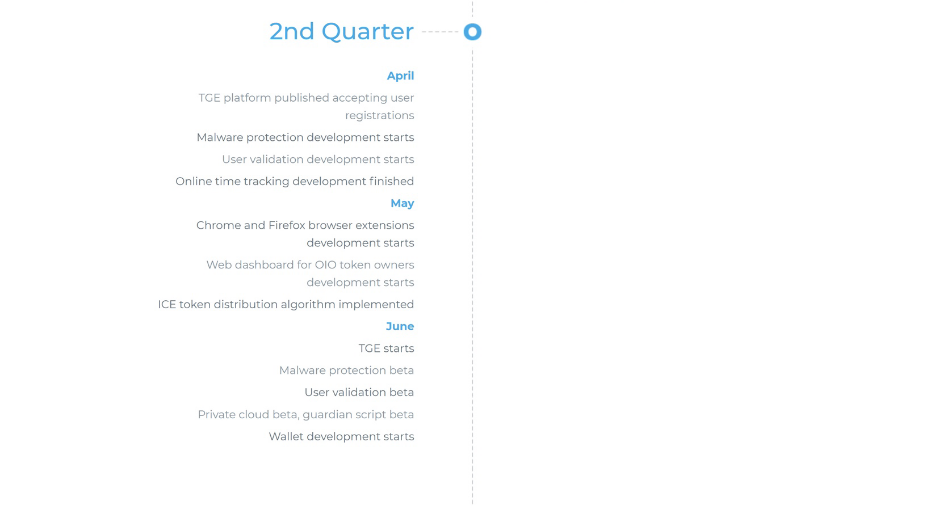 2nd Quarter

April

TGE platform published accepting user registrations

Malware protection development starts

User validation development starts

Online time tracking development finished

May

Chrome and Firefox browser extensions development starts

Web dashboard for OIO token owners development starts

ICE token distribution algorithm implemented

June

TGE starts

Malware protection beta

User validation beta

Private cloud beta, guardian script beta

Wallet development starts